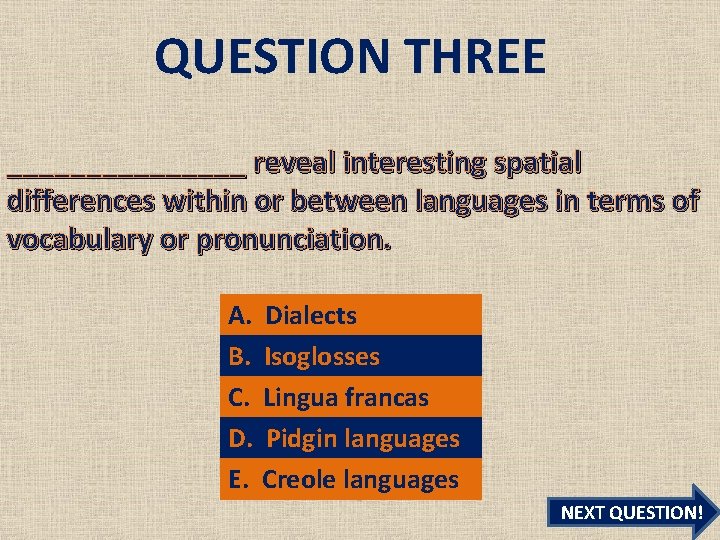 QUESTION THREE

_______________ reveal interesting spatial differences within or between languages in terms of vocabulary or pronunciation.

A. Dialects
B. Isoglosses
C. Lingua francas
D. Pidgin languages
E. Creole languages

NEXT QUESTION!